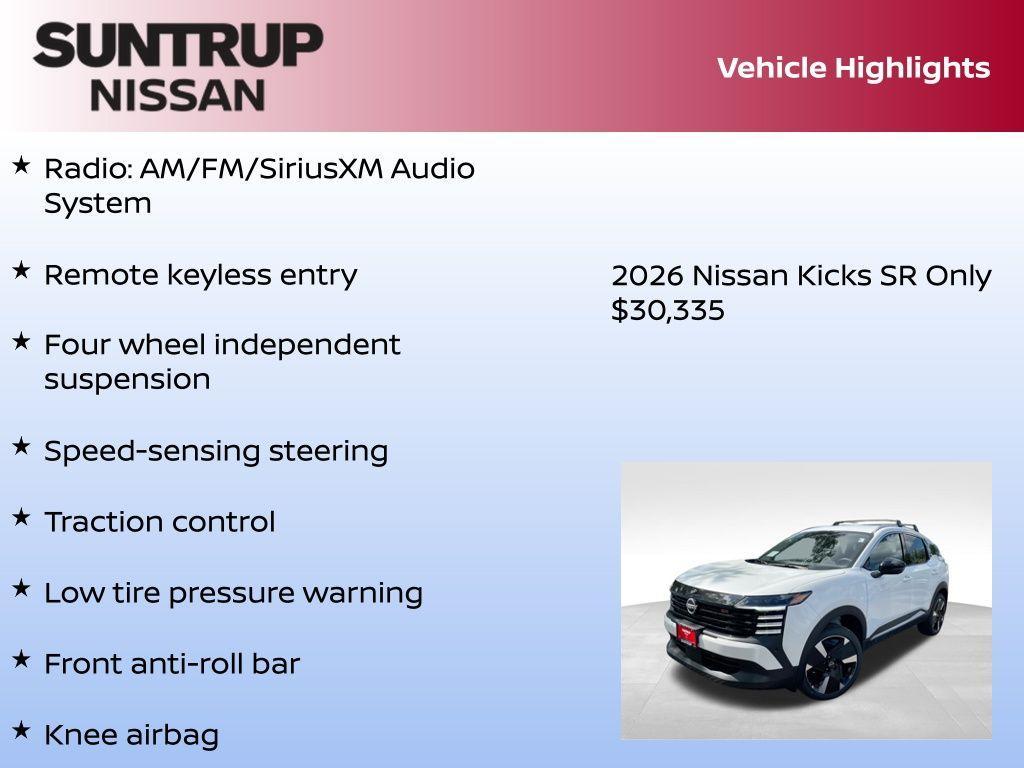 SUNTRUP NISSAN

Vehicle Highlights

★ Radio: AM/FM/SiriusXM Audio System

★ Remote keyless entry

★ Four wheel independent suspension

★ Speed-sensing steering

★ Traction control

★ Low tire pressure warning

★ Front anti-roll bar

★ Knee airbag

2026 Nissan Kicks SR Only $30,335